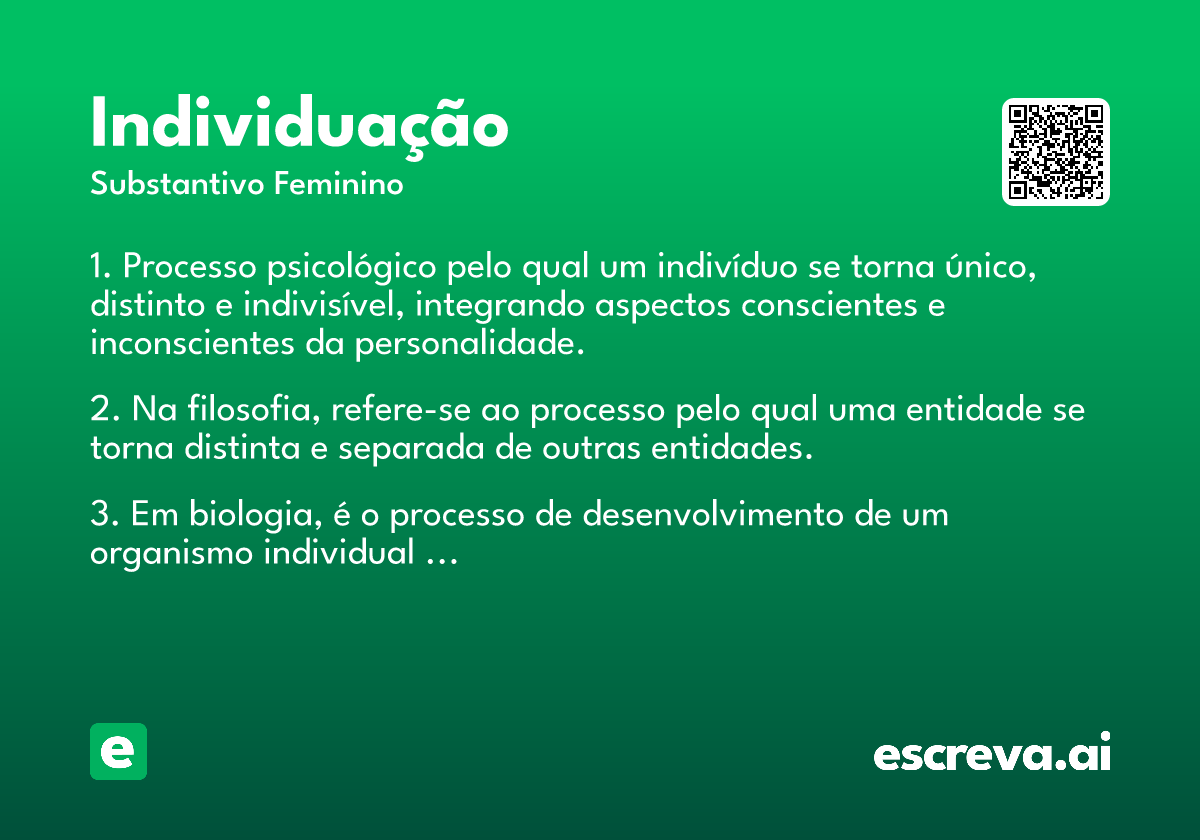 Individuação
Substantivo Feminino

1. Processo psicológico pelo qual um indivíduo se torna único, distinto e indivisível, integrando aspectos conscientes e inconscientes da personalidade.

2. Na filosofia, refere-se ao processo pelo qual uma entidade se torna distinta e separada de outras entidades.

3. Em biologia, é o processo de desenvolvimento de um organismo individual ...

e

escreva.ai